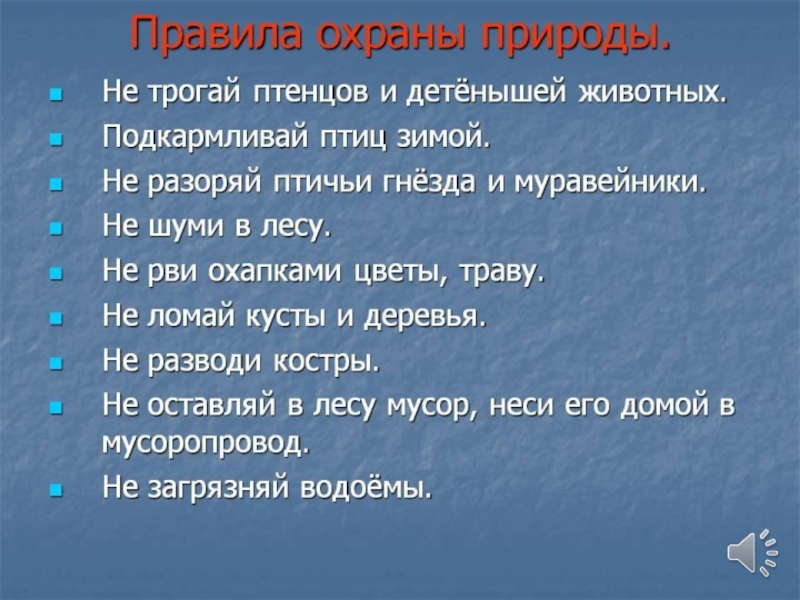 Правила охраны природы.

- Не трогай птенцов и детёнышей животных.
- Подкармливай птиц зимой.
- Не разоряй птичьи гнёзда и муравейники.
- Не шуми в лесу.
- Не рви охапками цветы, траву.
- Не ломай кусты и деревья.
- Не разводи костры.
- Не оставляй в лесу мусор, неси его домой в мусоропровод.
- Не загрязняй водоёмы.